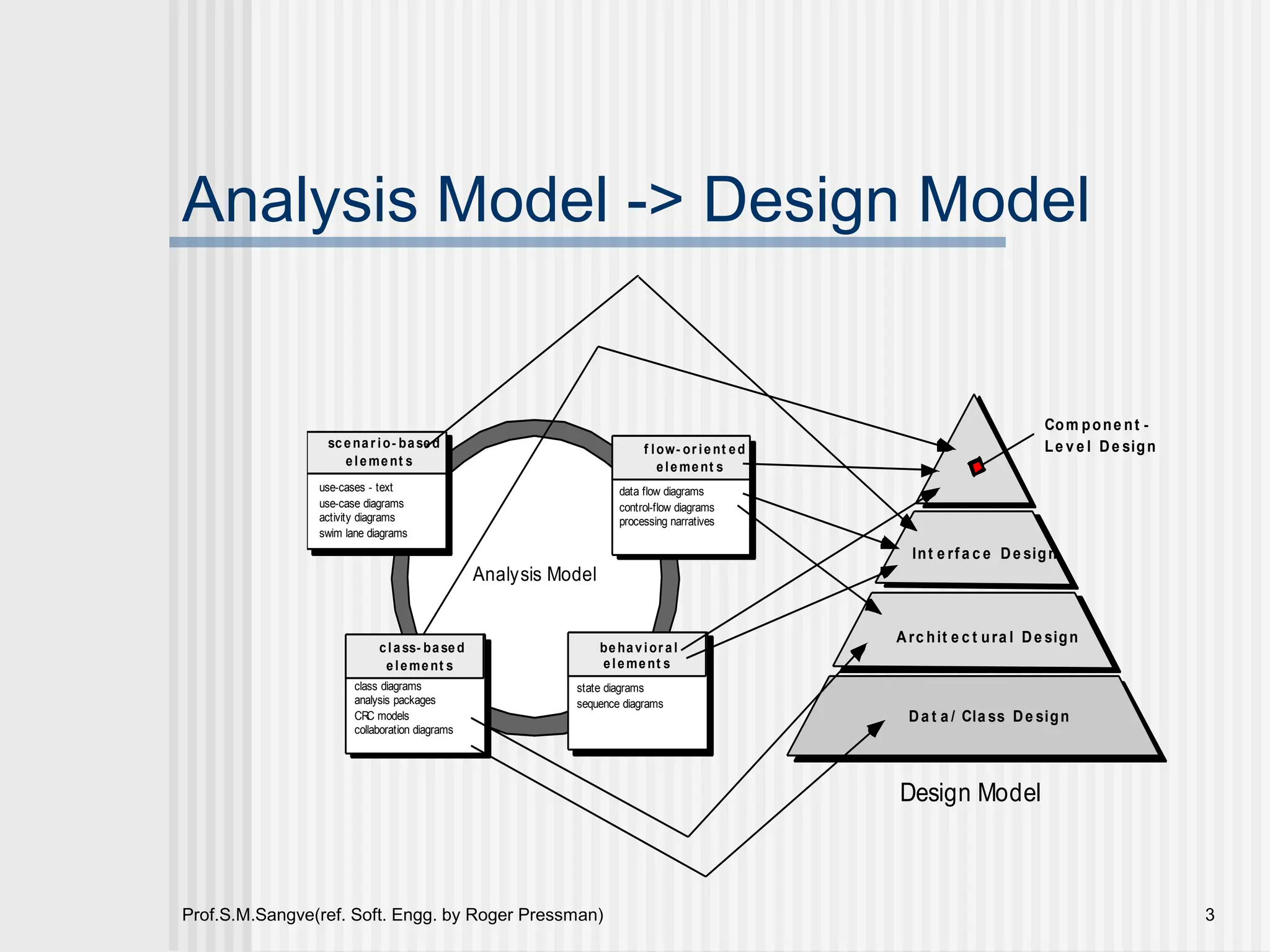 Analysis Model -> Design Model

scenario-based elements

use-cases - text
use-case diagrams
activity diagrams
swim lane diagrams

flow-oriented elements

data flow diagrams
control-flow diagrams
processing narratives

Analysis Model

class-based elements

class diagrams
analysis packages
CRC models
collaboration diagrams

behavioral elements

state diagrams
sequence diagrams

Component-Level Design

Interface Design

Architectural Design

Data/ Class Design

Design Model

Prof.S.M.Sangve(ref. Soft. Engg. by Roger Pressman)

3